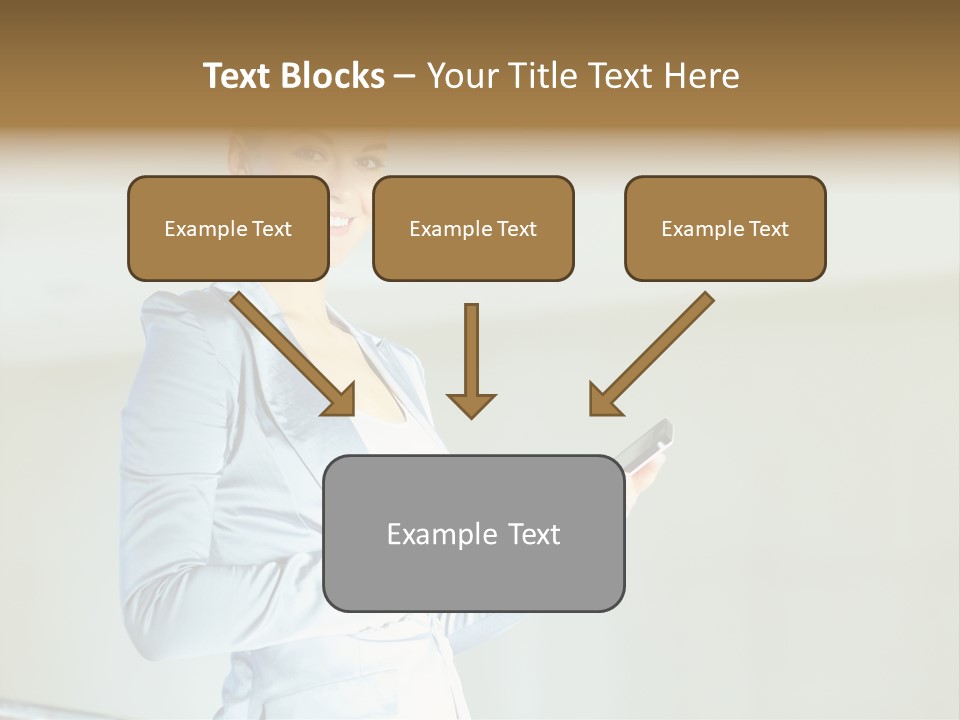 Text Blocks – Your Title Text Here

Example Text

Example Text

Example Text

Example Text